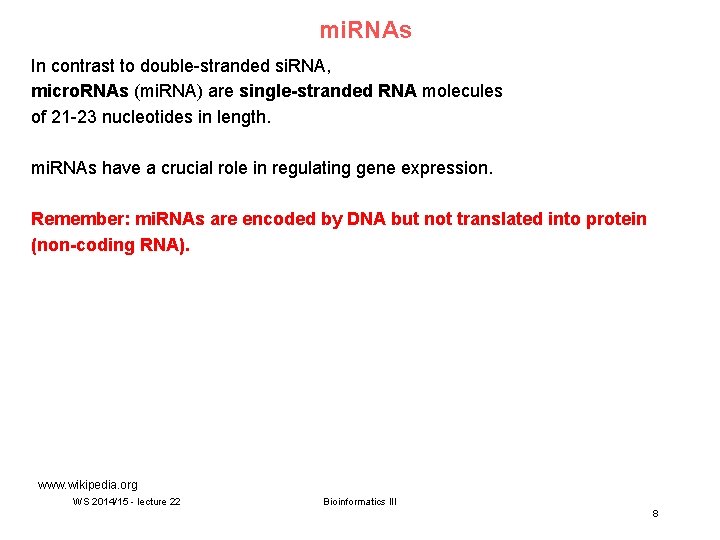 miRNAs

In contrast to double-stranded siRNA, microRNAs (miRNA) are single-stranded RNA molecules of 21-23 nucleotides in length.

miRNAs have a crucial role in regulating gene expression.

Remember: miRNAs are encoded by DNA but not translated into protein (non-coding RNA).

www.wikipedia.org

WS 2014/15 - lecture 22

Bioinformatics III

8